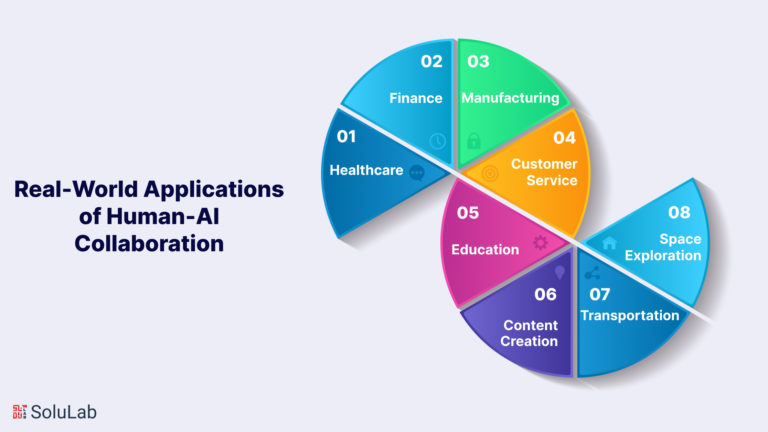 Real-World Applications of Human-AI Collaboration

01
Healthcare

02
Finance

03
Manufacturing

04
Customer Service

05
Education

06
Content Creation

07
Transportation

08
Space Exploration

SoluLab